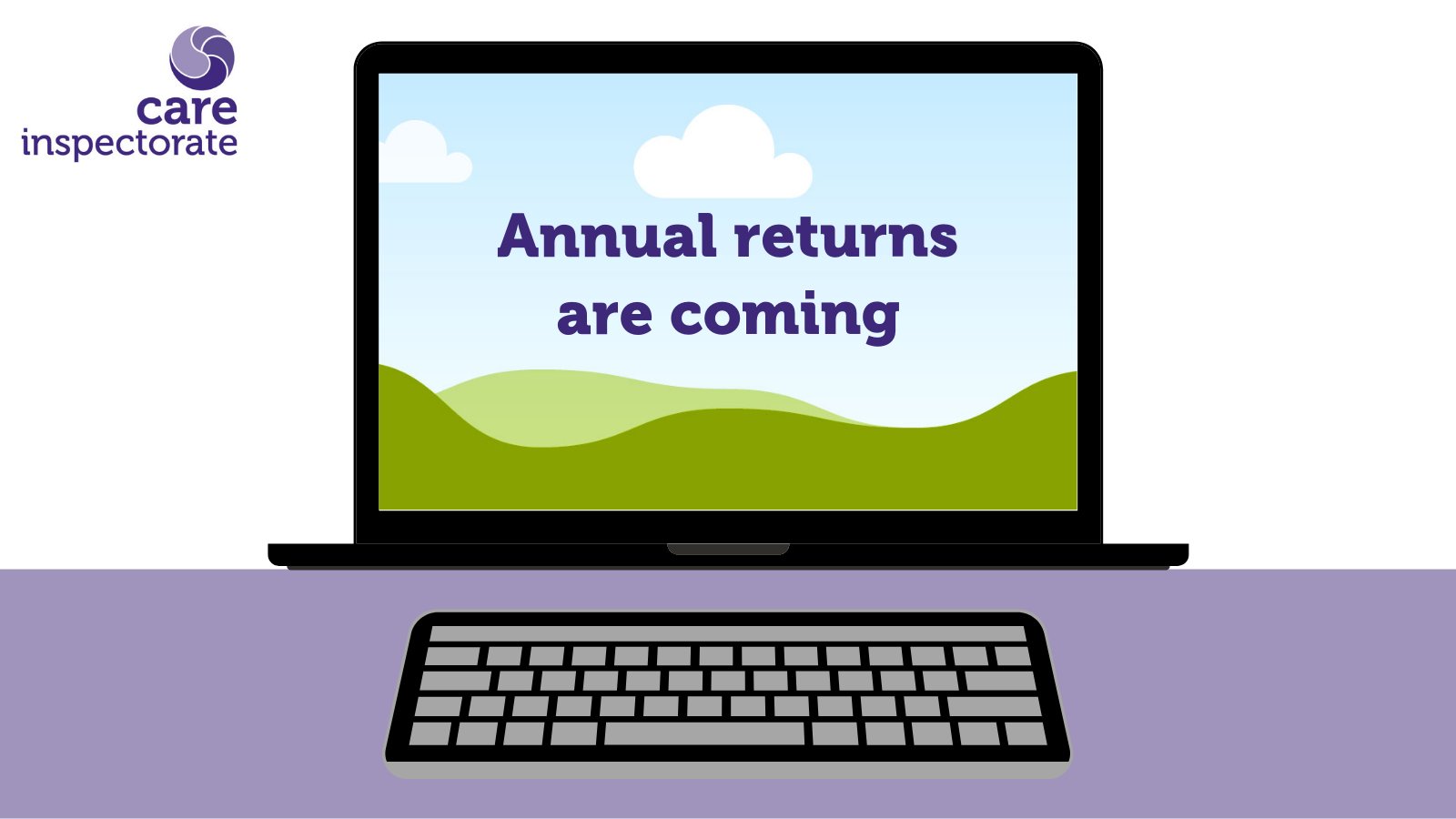 care
inspectorate

Annual returns are coming